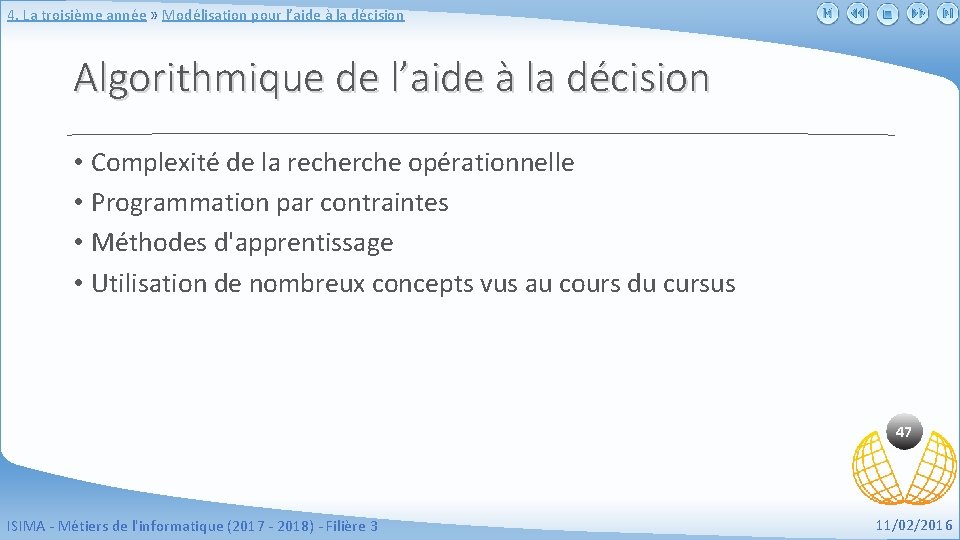 4. La troisième année » Modélisation pour l'aide à la décision

Algorithmique de l'aide à la décision

• Complexité de la recherche opérationnelle
• Programmation par contraintes
• Méthodes d'apprentissage
• Utilisation de nombreux concepts vus au cours du cursus

47

ISIMA - Métiers de l'informatique (2017 - 2018) - Filière 3

11/02/2016